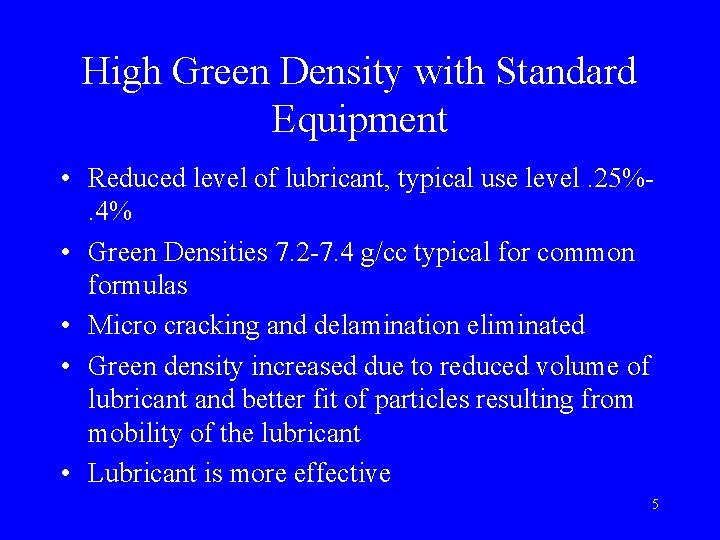 High Green Density with Standard Equipment

• Reduced level of lubricant, typical use level .25%-.4%
• Green Densities 7.2-7.4 g/cc typical for common formulas
• Micro cracking and delamination eliminated
• Green density increased due to reduced volume of lubricant and better fit of particles resulting from mobility of the lubricant
• Lubricant is more effective

5